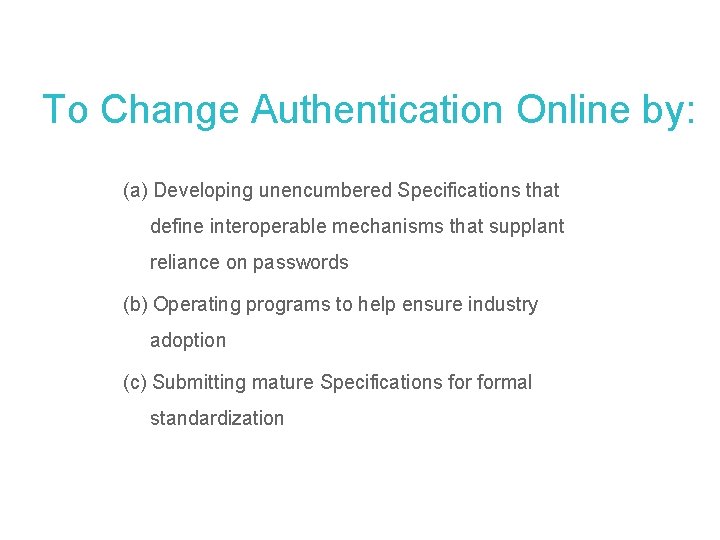 To Change Authentication Online by:

(a) Developing unencumbered Specifications that define interoperable mechanisms that supplant reliance on passwords

(b) Operating programs to help ensure industry adoption

(c) Submitting mature Specifications for formal standardization